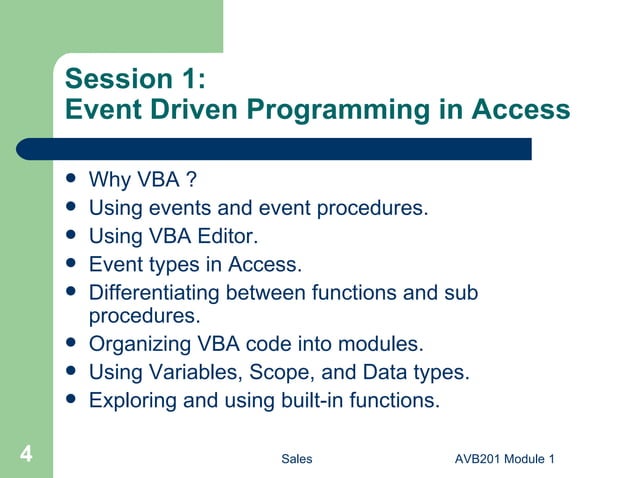 Session 1:
Event Driven Programming in Access

- Why VBA ?
- Using events and event procedures.
- Using VBA Editor.
- Event types in Access.
- Differentiating between functions and sub procedures.
- Organizing VBA code into modules.
- Using Variables, Scope, and Data types.
- Exploring and using built-in functions.

4

Sales

AVB201 Module 1